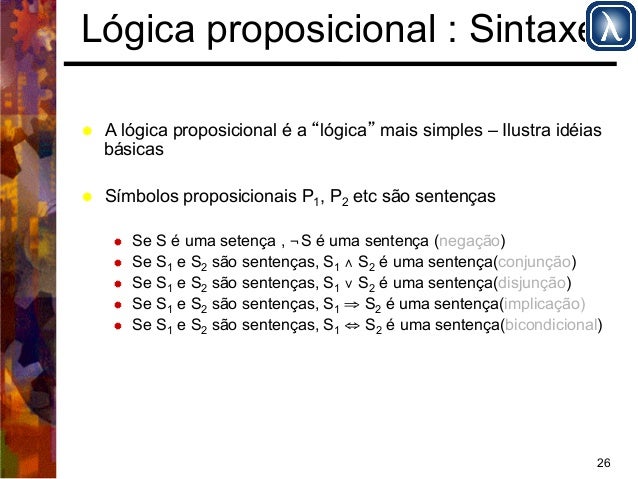 Lógica proposicional : Sintaxe

λ

A lógica proposicional é a “lógica” mais simples – Ilustra idéias básicas

Símbolos proposicionais $P_1$, $P_2$ etc são sentenças

Se S é uma setença , $\neg$S é uma sentença (negação)
Se $S_1$ e $S_2$ são sentenças, $S_1 \wedge S_2$ é uma sentença(conjunção)
Se $S_1$ e $S_2$ são sentenças, $S_1 \vee S_2$ é uma sentença(disjunção)
Se $S_1$ e $S_2$ são sentenças, $S_1 \Rightarrow S_2$ é uma sentença(implicação)
Se $S_1$ e $S_2$ são sentenças, $S_1 \Leftrightarrow S_2$ é uma sentença(bicondicional)

26